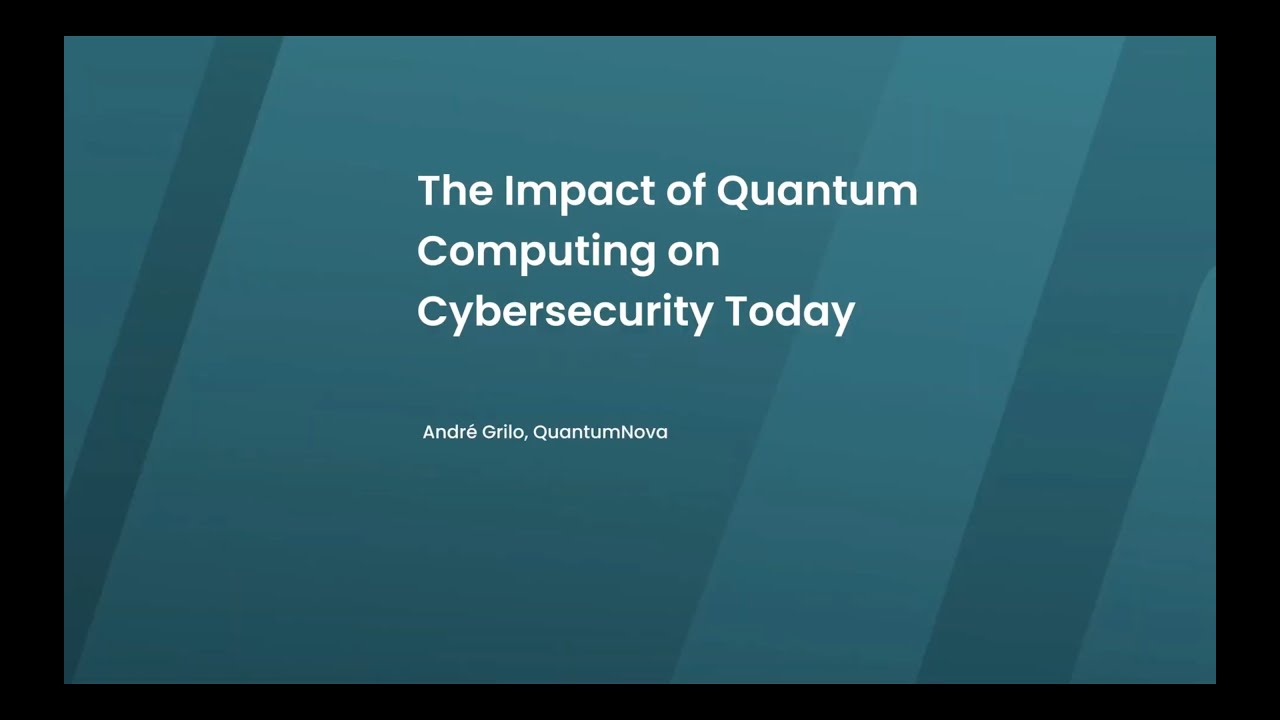 The Impact of Quantum Computing on Cybersecurity Today

André Grilo, QuantumNova